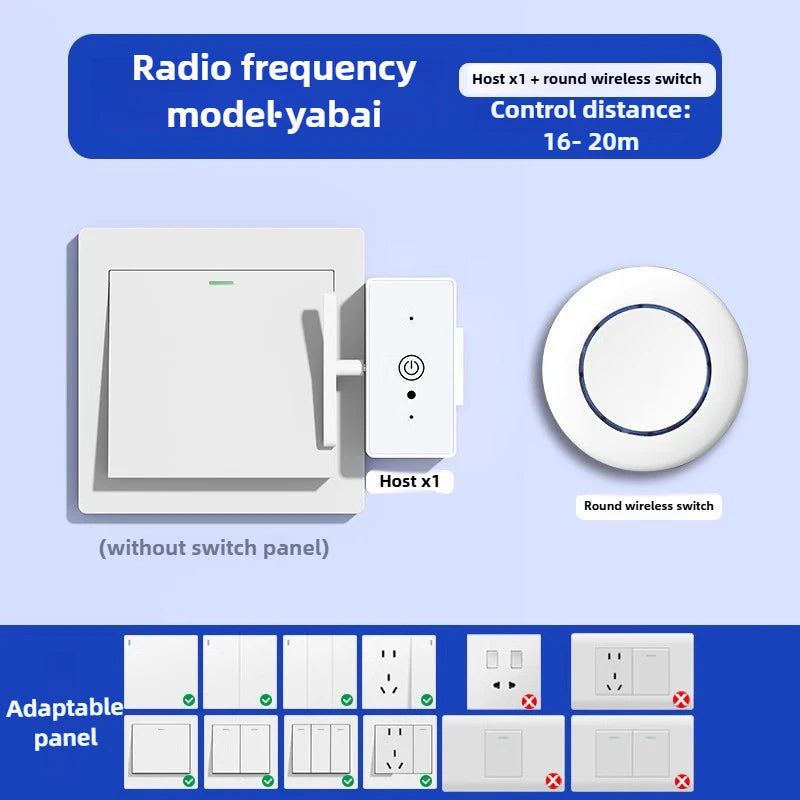 Radio frequency model·yabai

Host x1 + round wireless switch

Control distance: 16- 20m

Host x1

Round wireless switch

(without switch panel)

Adaptable panel